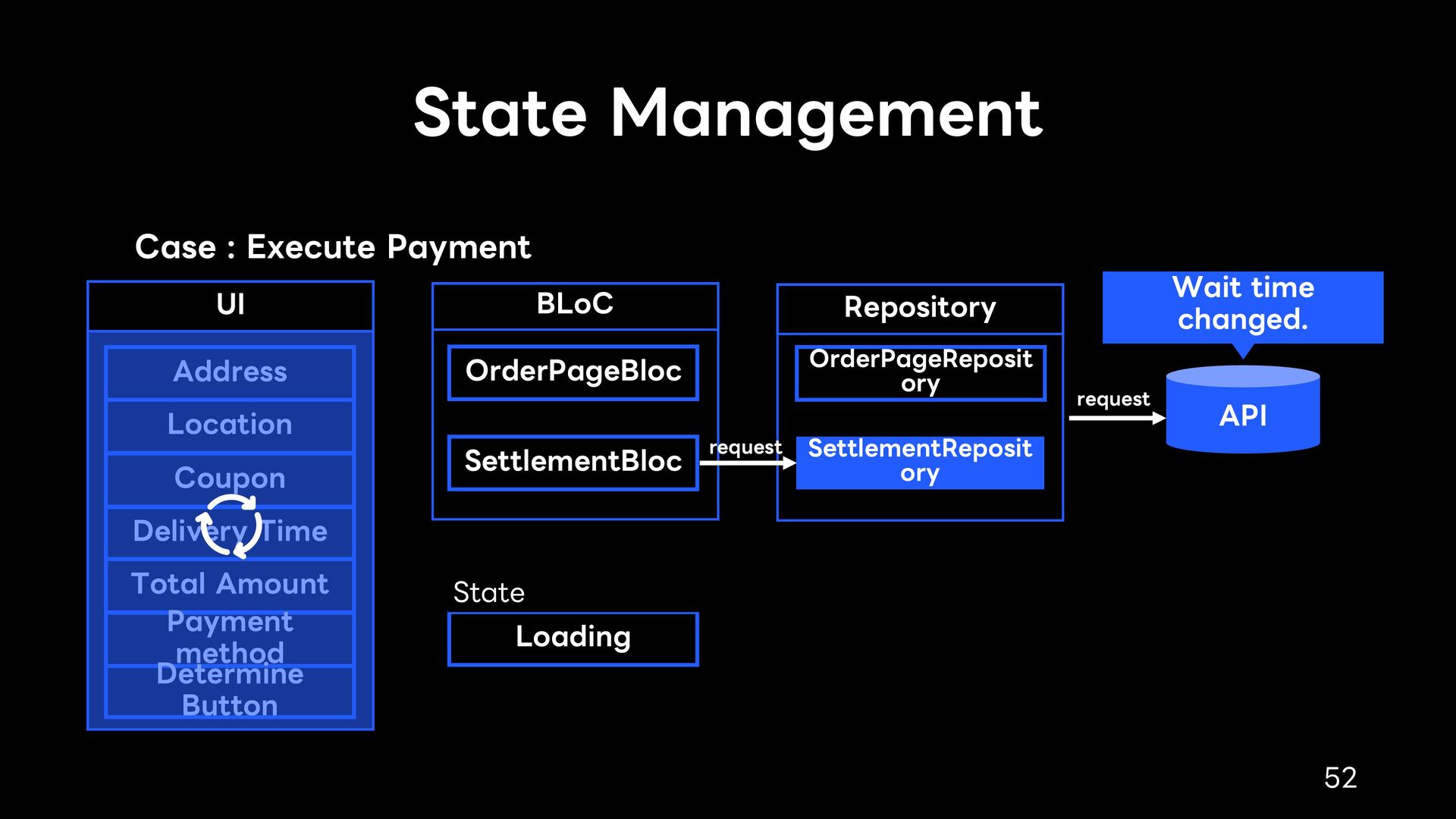 State Management

Case : Execute Payment

UI

Address

Location

Coupon

Delivery Time

Total Amount

Payment method

Determine Button

BLoC

OrderPageBloc

SettlementBloc

request

Repository

OrderPageRepository

SettlementRepository

request

Wait time changed.

API

State

Loading

52